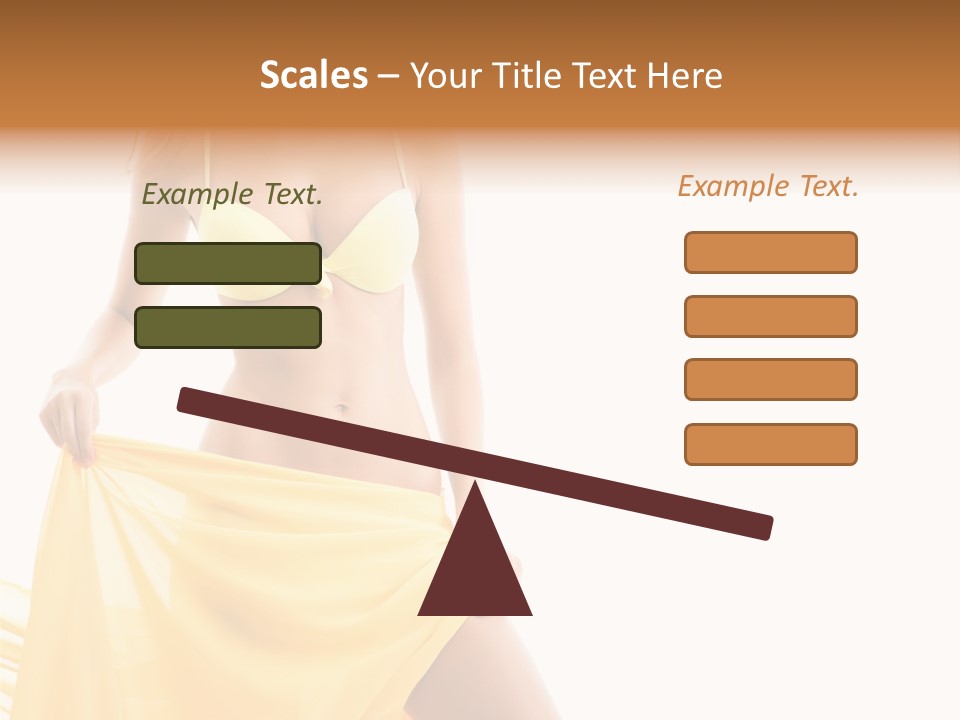 Scales – Your Title Text Here

Example Text.

Example Text.